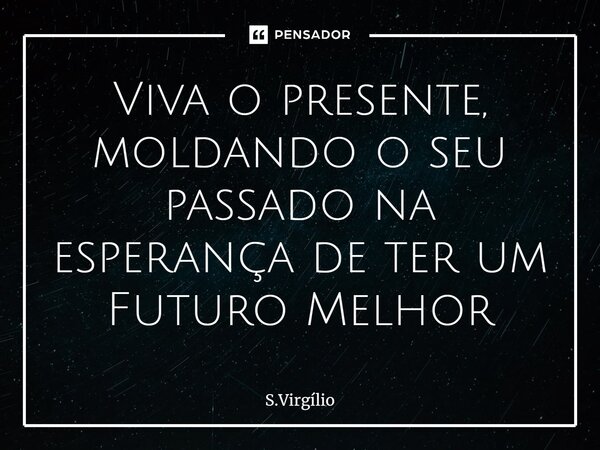 PENSADOR

Viva o presente, moldando o seu passado na esperança de ter um Futuro Melhor

S.Virgílio